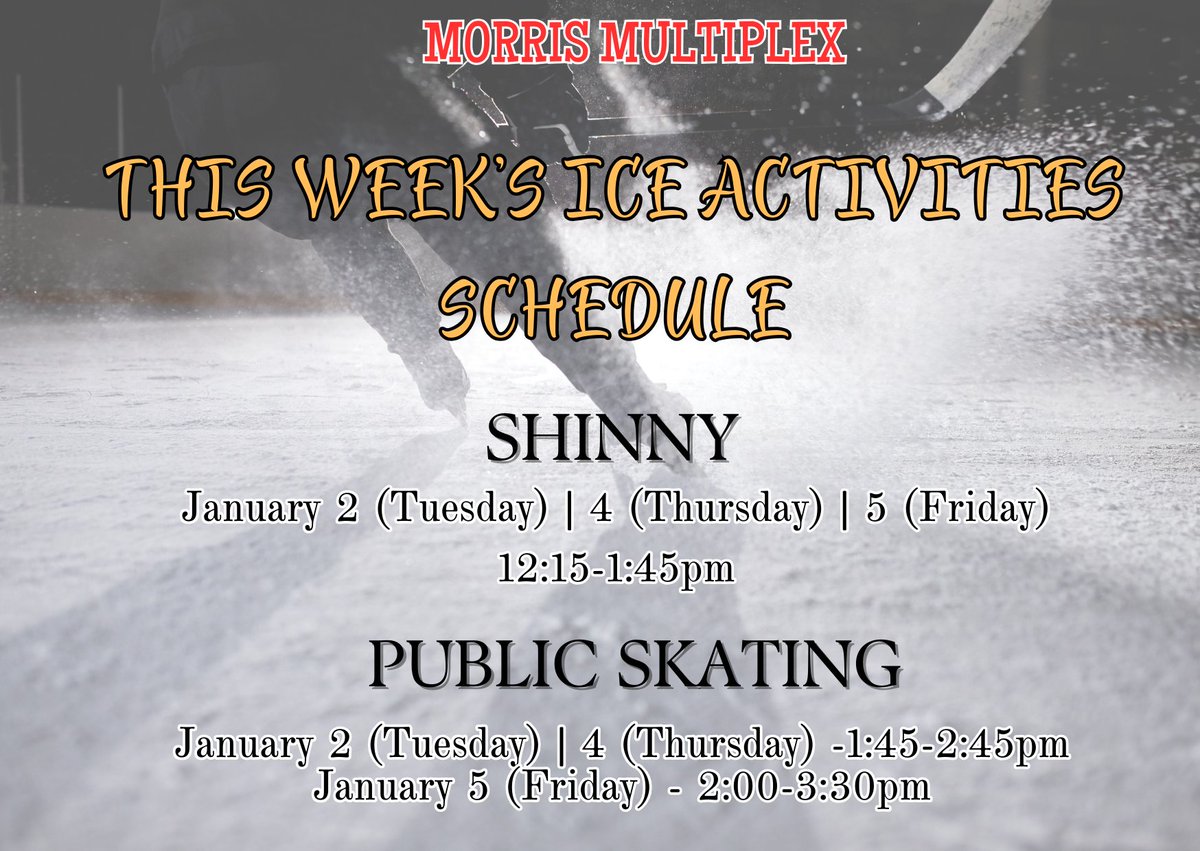 MORRIS MULTIPLEX

THIS WEEK'S ICE ACTIVITIES SCHEDULE

SHINNY

January 2 (Tuesday) | 4 (Thursday) | 5 (Friday)

12:15-1:45pm

PUBLIC SKATING

January 2 (Tuesday) | 4 (Thursday) -1:45-2:45pm
January 5 (Friday) - 2:00-3:30pm